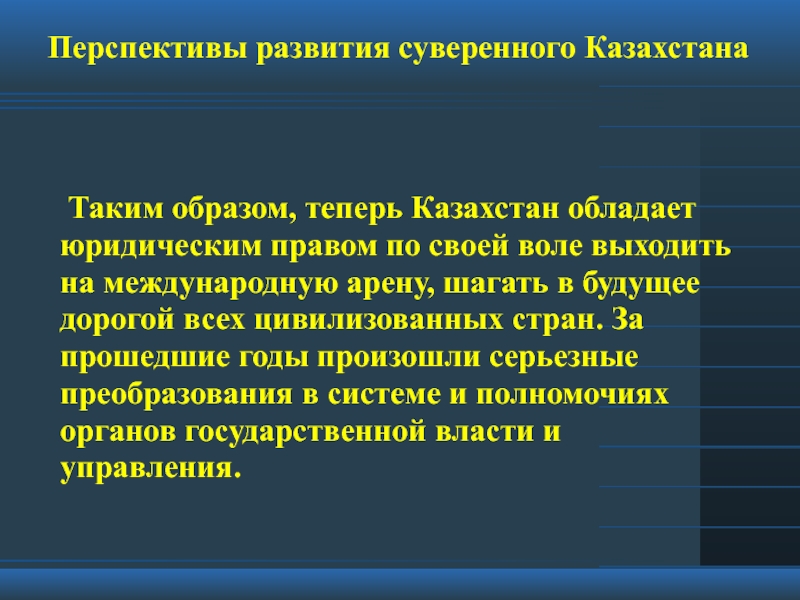 Перспективы развития суверенного Казахстана

Таким образом, теперь Казахстан обладает юридическим правом по своей воле выходить на международную арену, шагать в будущее дорогой всех цивилизованных стран. За прошедшие годы произошли серьезные преобразования в системе и полномочиях органов государственной власти и управления.